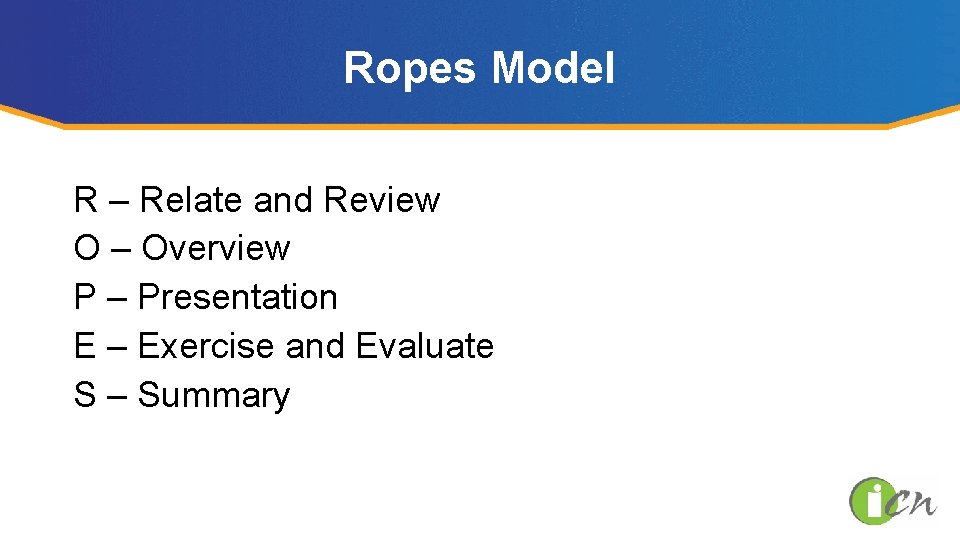 Ropes Model

R – Relate and Review
O – Overview
P – Presentation
E – Exercise and Evaluate
S – Summary

iCN